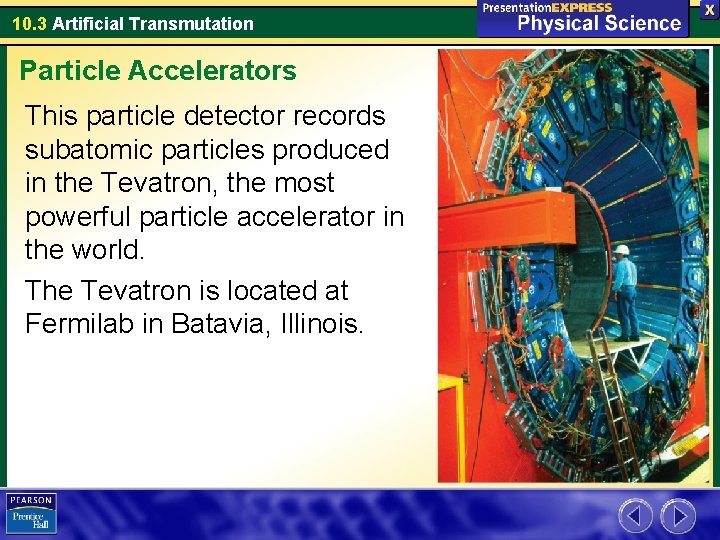 10.3 Artificial Transmutation

PresentationEXPRESS
Physical Science

X

Particle Accelerators

This particle detector records subatomic particles produced in the Tevatron, the most powerful particle accelerator in the world.

The Tevatron is located at Fermilab in Batavia, Illinois.

PEARSON
Prentice Hall